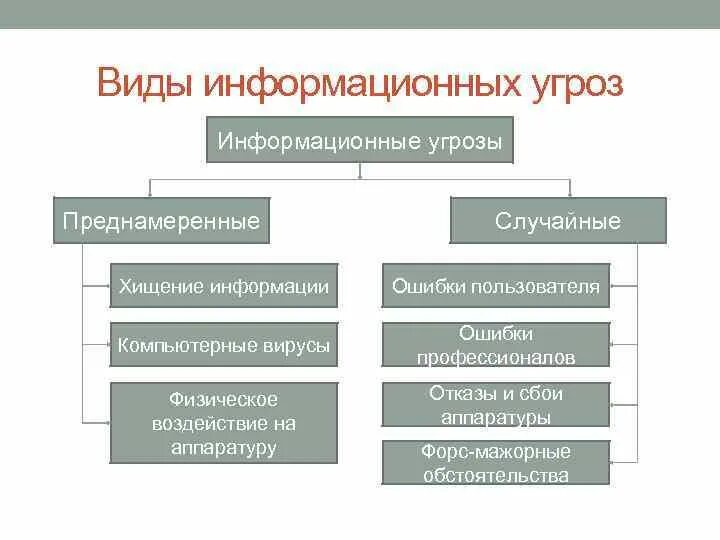 Виды информационных угроз

Информационные угрозы

Преднамеренные

Хищение информации

Компьютерные вирусы

Физическое воздействие на аппаратуру

Случайные

Ошибки пользователя

Ошибки профессионалов

Отказы и сбои аппаратуры

Форс-мажорные обстоятельства